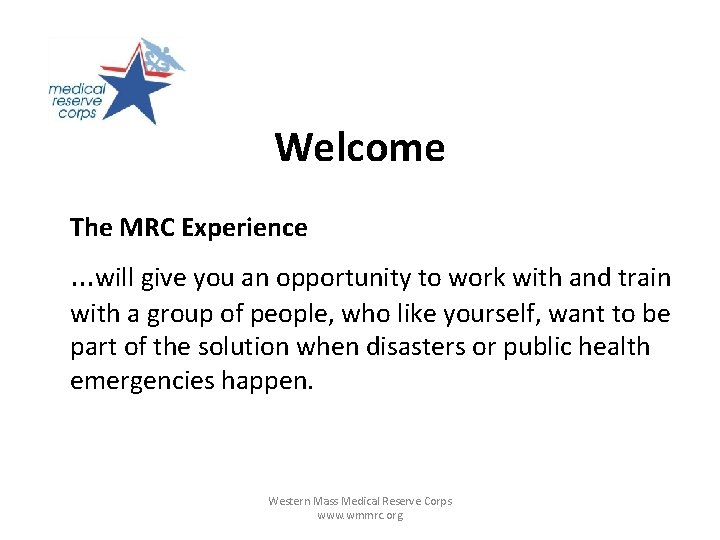 medical reserve corps

Welcome

The MRC Experience

...will give you an opportunity to work with and train with a group of people, who like yourself, want to be part of the solution when disasters or public health emergencies happen.

Western Mass Medical Reserve Corps
www.wmmrc.org